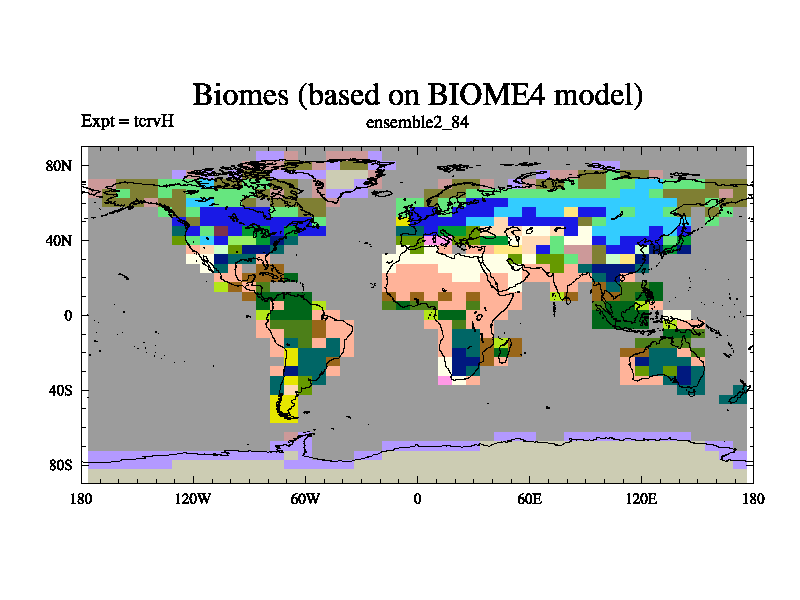 Biomes (based on BIOME4 model)

Expt = tcrvH

ensemble2_84

80N

40N

0

40S

80S

180

120W

60W

0

60E

120E

180